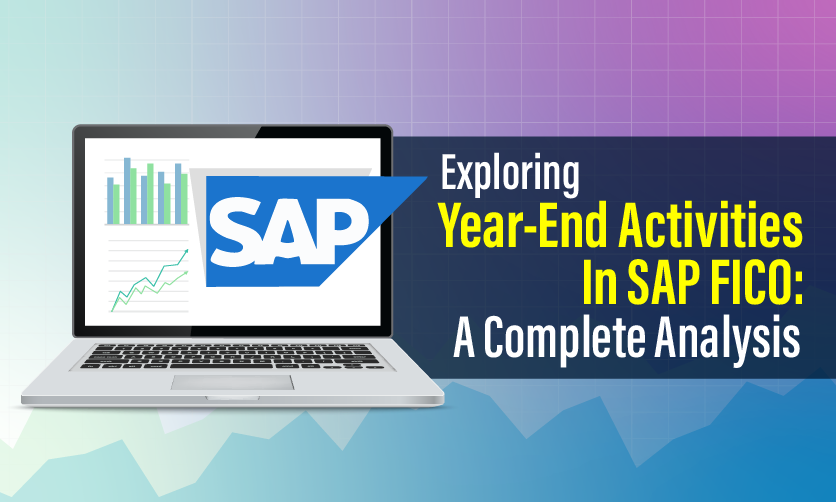 SAP

Exploring
Year-End Activities
In SAP FICO:
A Complete Analysis